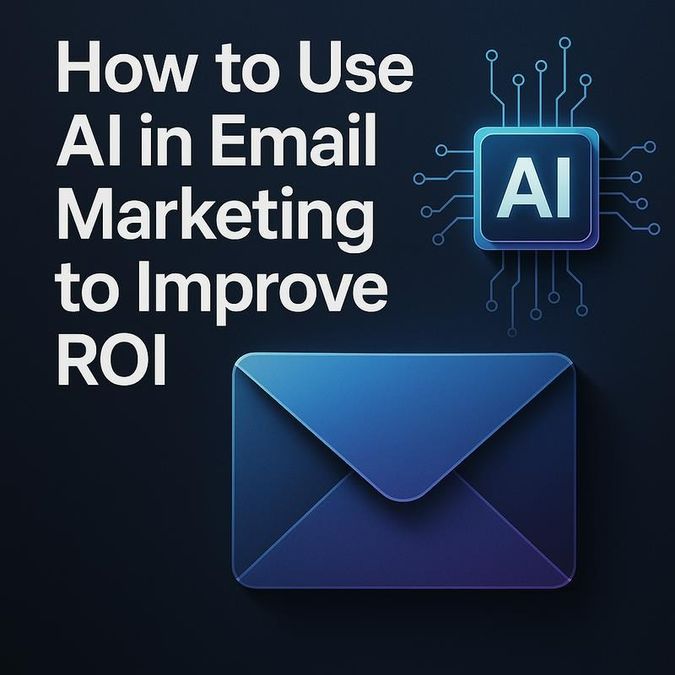 How to Use AI in Email Marketing to Improve ROI

AI